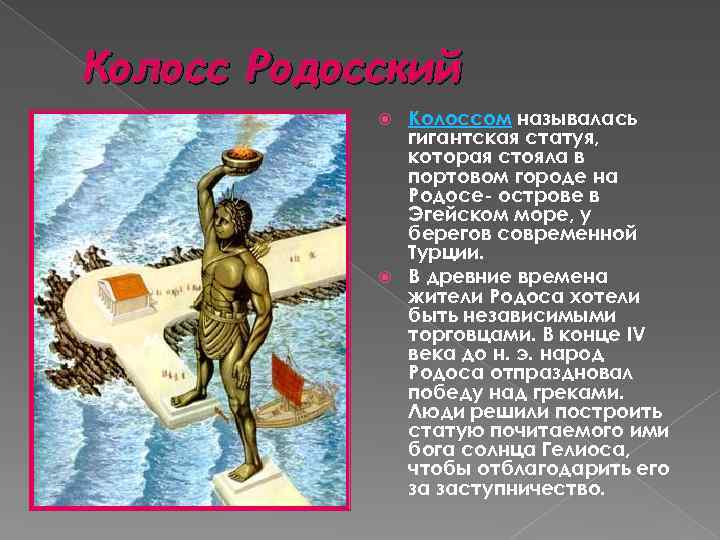 Колосс Родосский

Колоссом называлась гигантская статуя, которая стояла в портовом городе на Родосе- острове в Эгейском море, у берегов современной Турции.

В древние времена жители Родоса хотели быть независимыми торговцами. В конце IV века до н. э. народ Родоса отпраздновал победу над греками. Люди решили построить статую почитаемого ими бога солнца Гелиоса, чтобы отблагодарить его за заступничество.